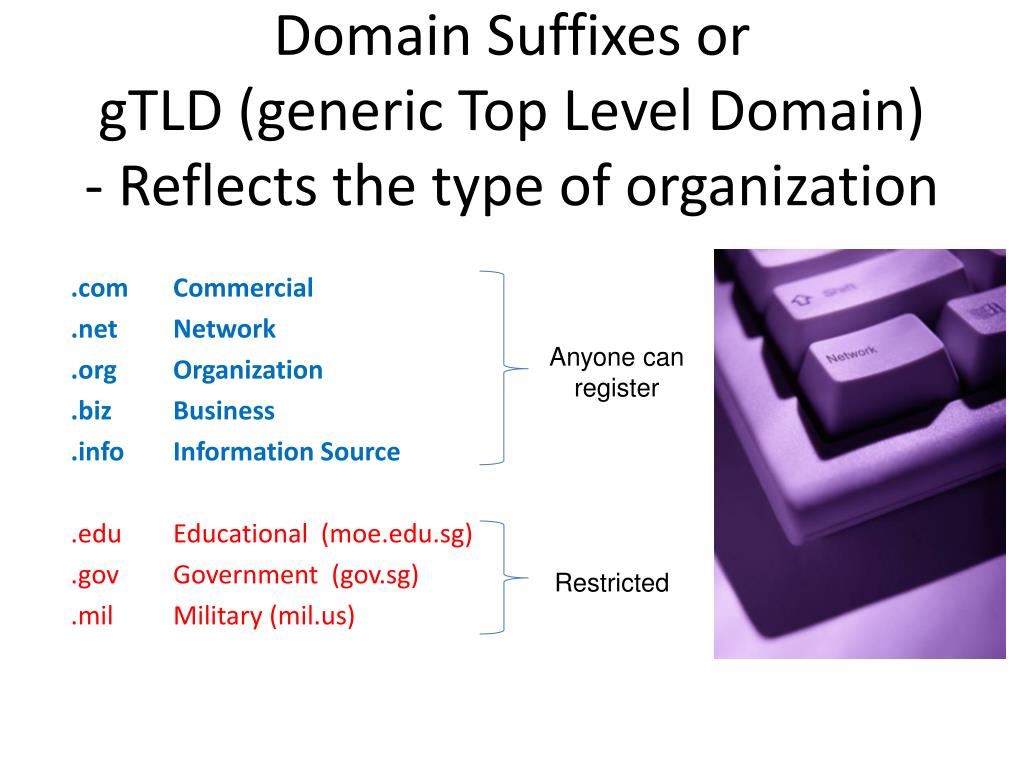 Domain Suffixes or
gTLD (generic Top Level Domain)
- Reflects the type of organization

.com Commercial
.net Network
.org Organization
.biz Business
.info Information Source

Anyone can register

.edu Educational (moe.edu.sg)
.gov Government (gov.sg)
.mil Military (mil.us)

Restricted

Shift
Network